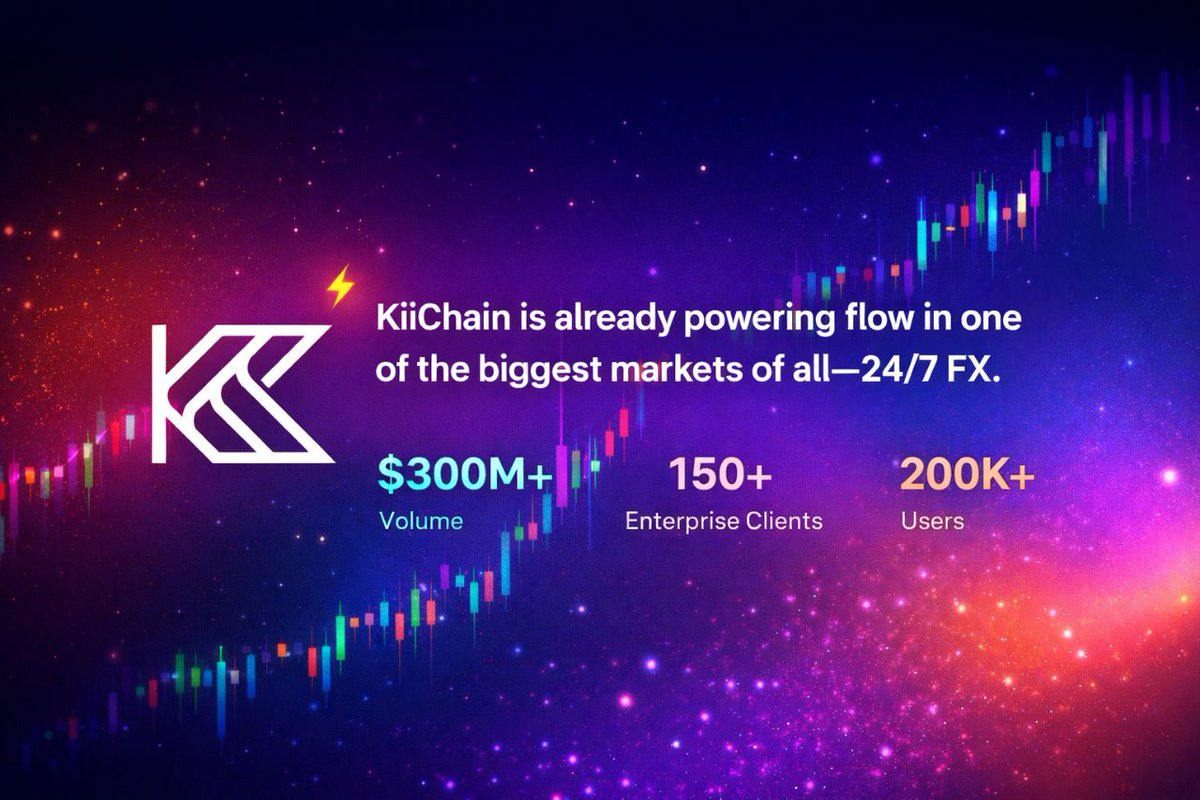 KiiChain is already powering flow in one of the biggest markets of all—24/7 FX.

$300M+
Volume

150+
Enterprise Clients

200K+
Users